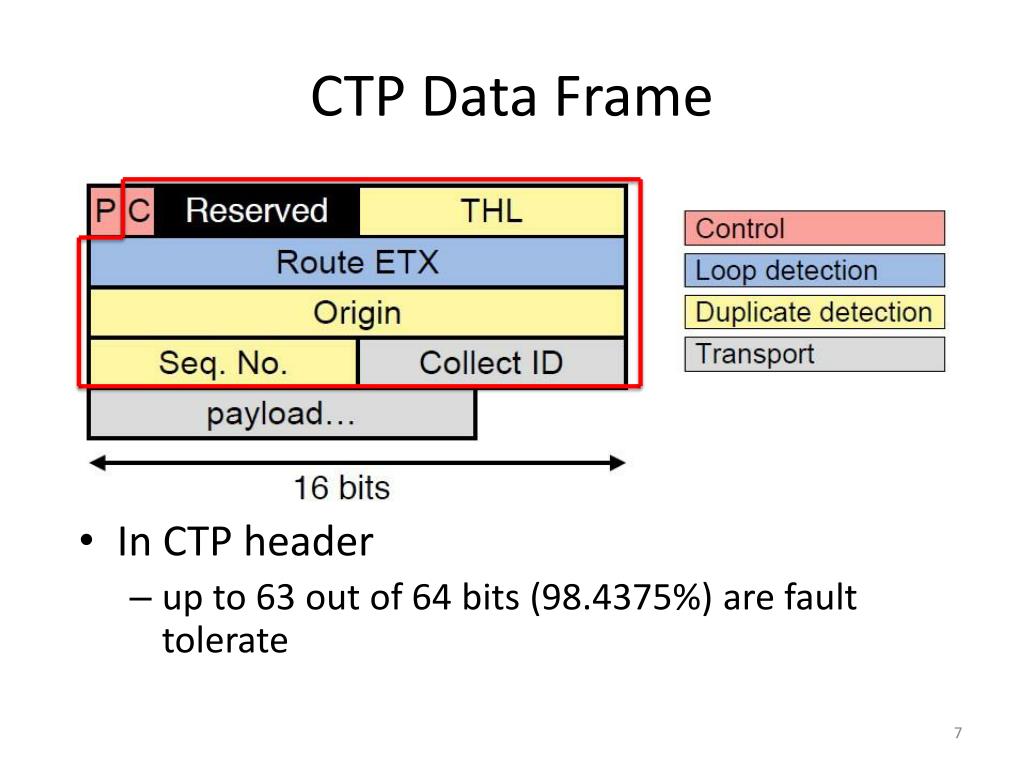 CTP Data Frame

P C Reserved THL
Route ETX
Origin
Seq. No. Collect ID
payload...

16 bits

Control
Loop detection
Duplicate detection
Transport

• In CTP header
– up to 63 out of 64 bits (98.4375%) are fault tolerate

7